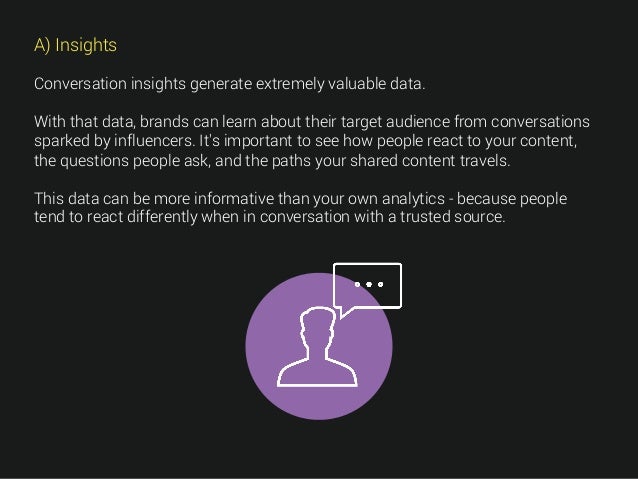 A) Insights

Conversation insights generate extremely valuable data.

With that data, brands can learn about their target audience from conversations sparked by influencers. It's important to see how people react to your content, the questions people ask, and the paths your shared content travels.

This data can be more informative than your own analytics - because people tend to react differently when in conversation with a trusted source.